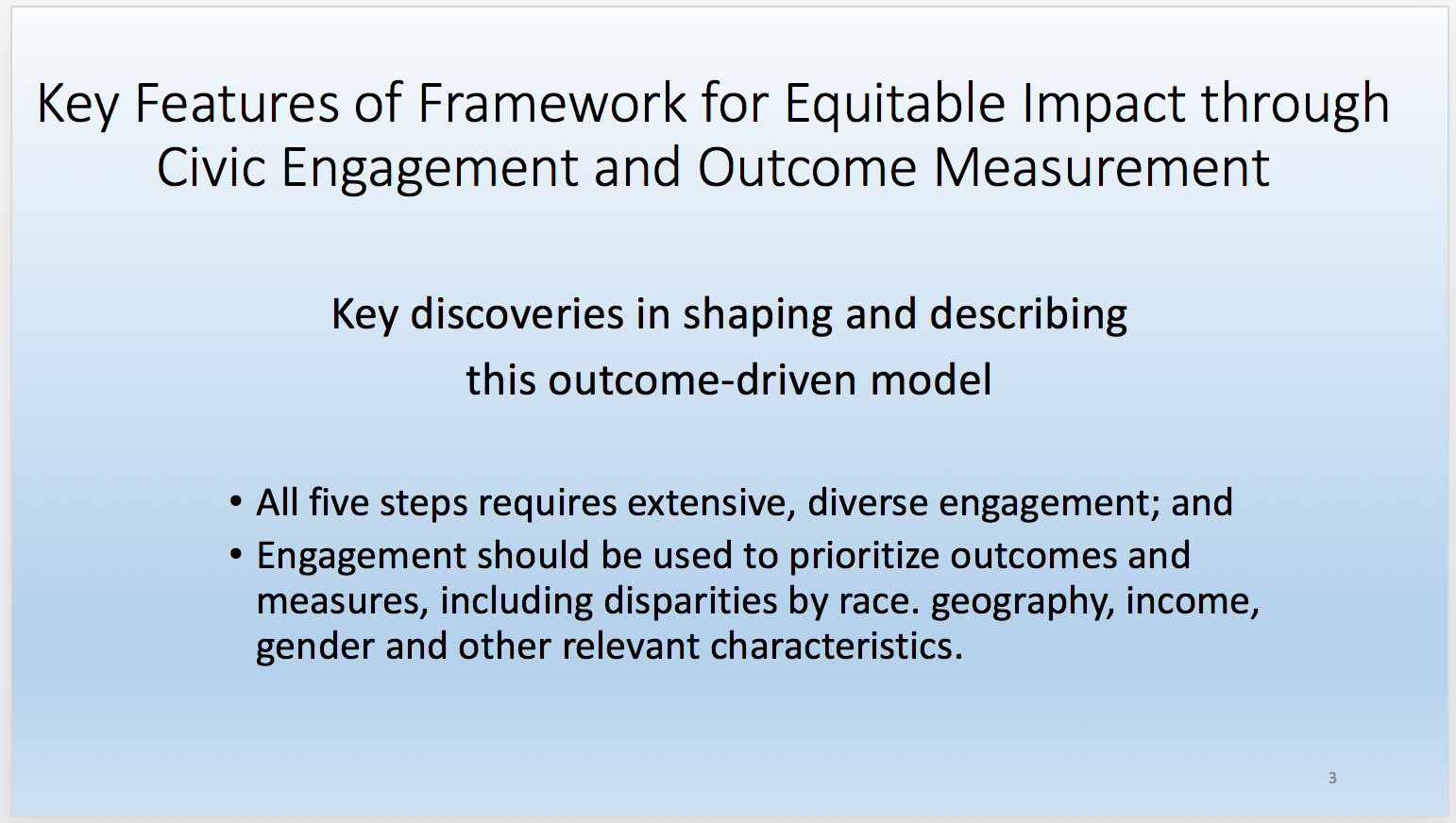 Key Features of Framework for Equitable Impact through Civic Engagement and Outcome Measurement

Key discoveries in shaping and describing this outcome-driven model

• All five steps requires extensive, diverse engagement; and
• Engagement should be used to prioritize outcomes and measures, including disparities by race. geography, income, gender and other relevant characteristics.

3